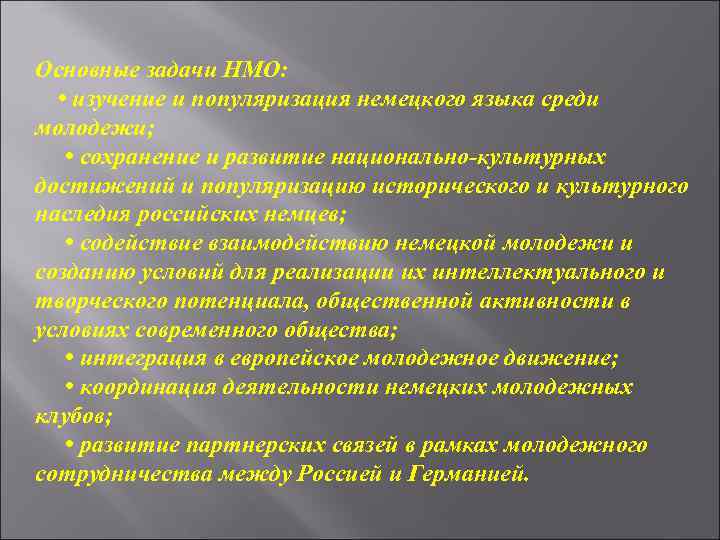 Основные задачи НМО:

• изучение и популяризация немецкого языка среди молодежи;

• сохранение и развитие национально-культурных достижений и популяризацию исторического и культурного наследия российских немцев;

• содействие взаимодействию немецкой молодежи и созданию условий для реализации их интеллектуального и творческого потенциала, общественной активности в условиях современного общества;

• интеграция в европейское молодежное движение;

• координация деятельности немецких молодежных клубов;

• развитие партнерских связей в рамках молодежного сотрудничества между Россией и Германией.